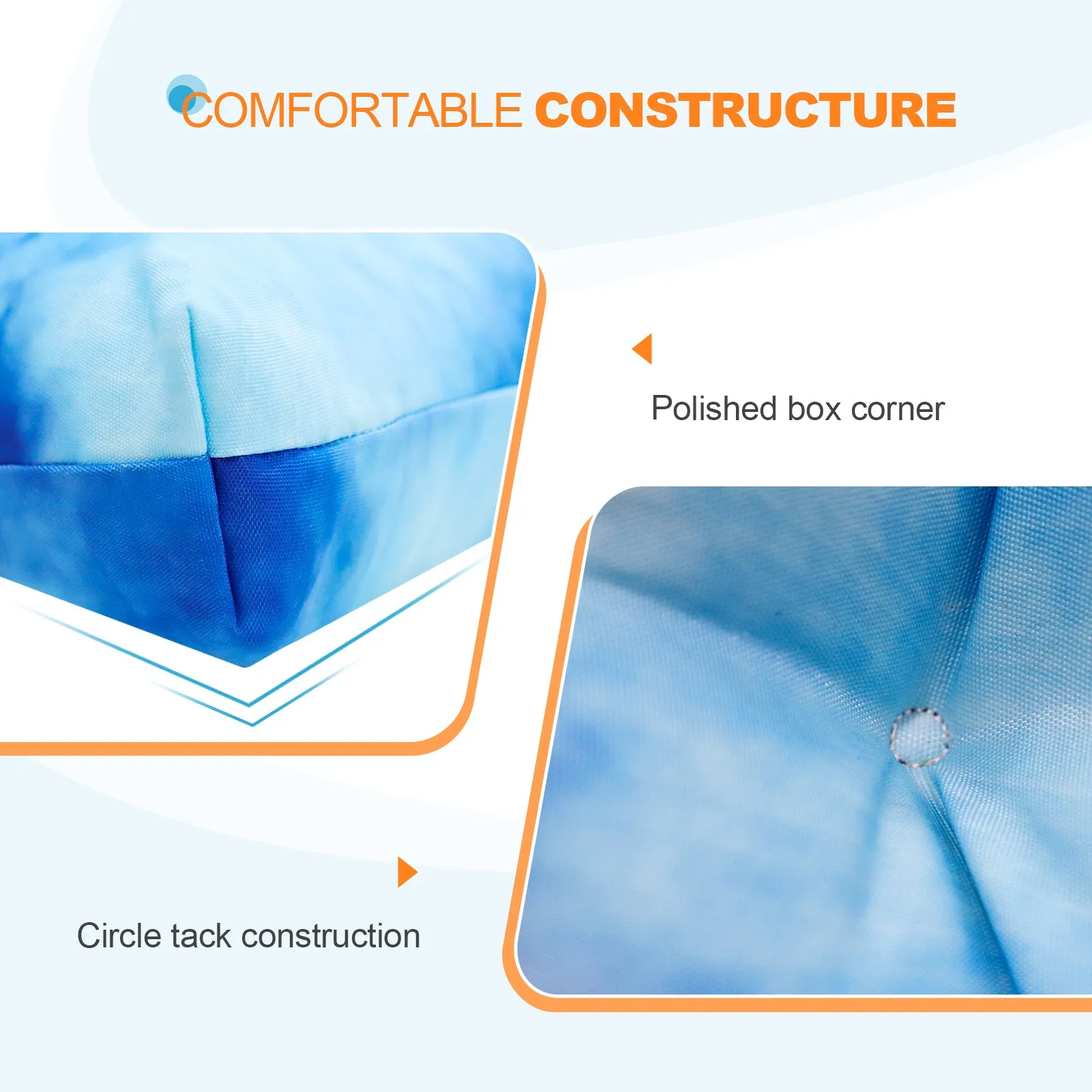 COMFORTABLE CONSTRUCTURE

Polished box corner

Circle tack construction